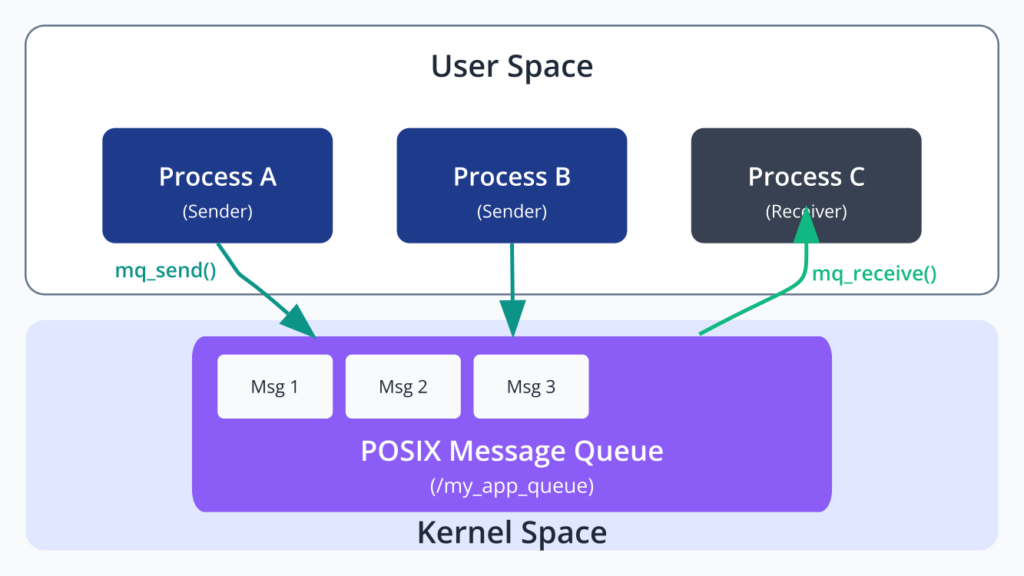 User Space

Process A
(Sender)

Process B
(Sender)

Process C
(Receiver)

mq_send()

mq_receive()

Msg 1

Msg 2

Msg 3

POSIX Message Queue
(/my_app_queue)

Kernel Space